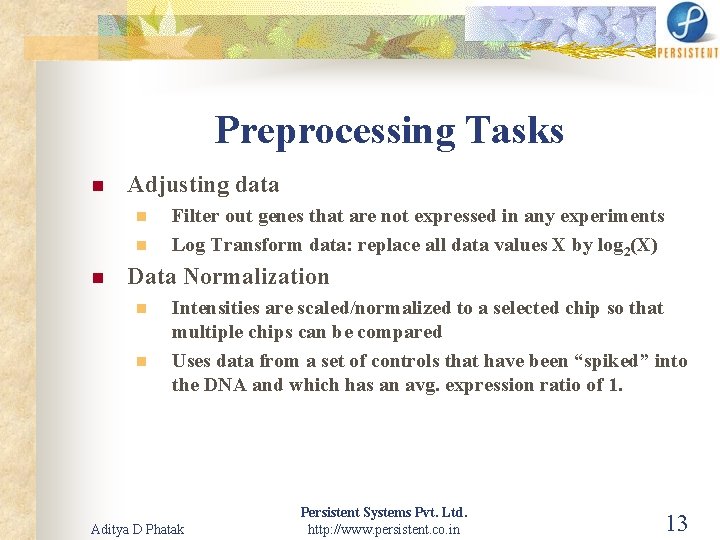 PERSISTENT

Preprocessing Tasks

Adjusting data

Filter out genes that are not expressed in any experiments

Log Transform data: replace all data values X by $\log_2(X)$

Data Normalization

Intensities are scaled/normalized to a selected chip so that multiple chips can be compared

Uses data from a set of controls that have been “spiked” into the DNA and which has an avg. expression ratio of 1.

Aditya D Phatak

Persistent Systems Pvt. Ltd.
http://www.persistent.co.in

13